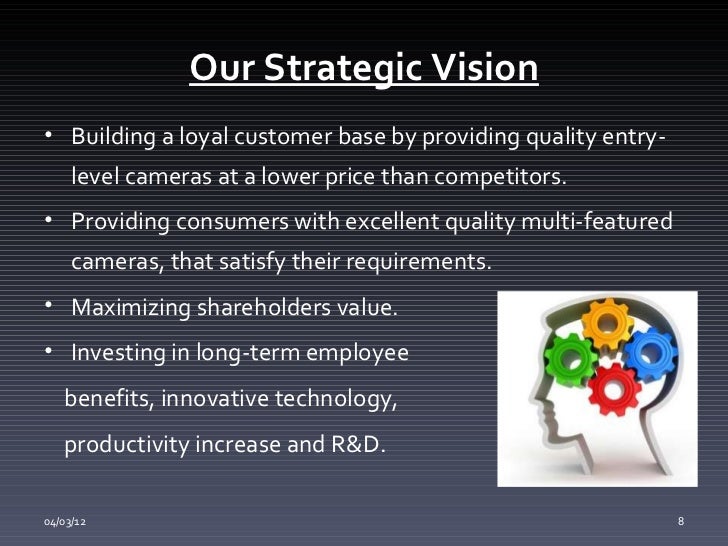 Our Strategic Vision

• Building a loyal customer base by providing quality entry-level cameras at a lower price than competitors.

• Providing consumers with excellent quality multi-featured cameras, that satisfy their requirements.

• Maximizing shareholders value.

• Investing in long-term employee benefits, innovative technology, productivity increase and R&D.

04/03/12

8